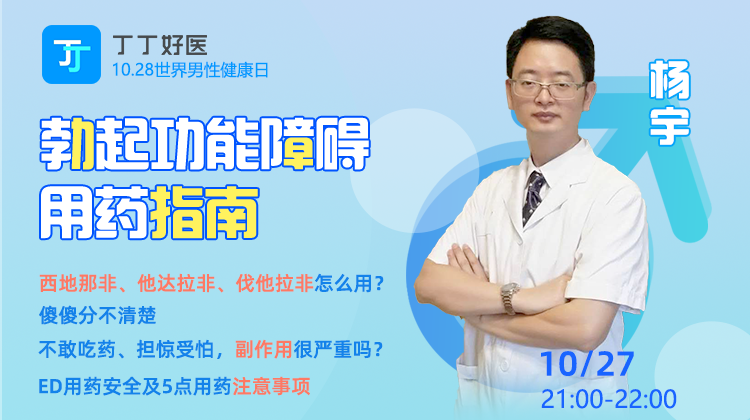 丁丁好医
10.28世界男性健康日

勃起功能障碍
用药指南

杨宇

西地那非、他达拉非、伐他拉非怎么用？
傻傻分不清楚
不敢吃药、担惊受怕，副作用很严重吗？
ED用药安全及5点用药注意事项

10/27
21:00-22:00